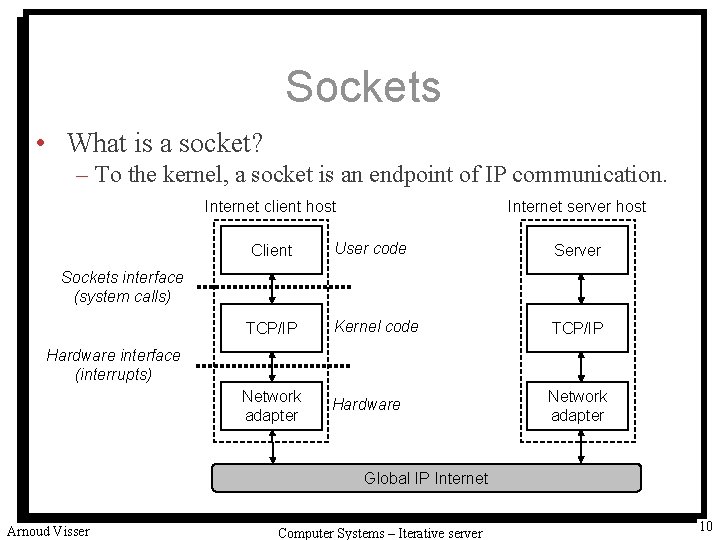 Sockets

• What is a socket?
– To the kernel, a socket is an endpoint of IP communication.

Internet client host

Client

User code

Sockets interface (system calls)

TCP/IP

Kernel code

Hardware interface (interrupts)

Network adapter

Hardware

Internet server host

Server

TCP/IP

Network adapter

Global IP Internet

Arnoud Visser

Computer Systems – Iterative server

10